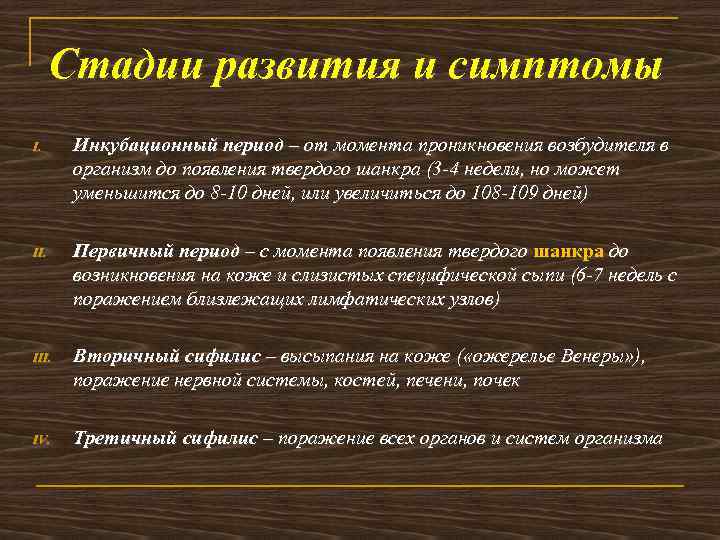 Стадии развития и симптомы

I. Инкубационный период – от момента проникновения возбудителя в организм до появления твердого шанкра (3-4 недели, но может уменьшится до 8-10 дней, или увеличиться до 108-109 дней)

II. Первичный период – с момента появления твердого шанкра до возникновения на коже и слизистых специфической сыпи (6-7 недель с поражением близлежащих лимфатических узлов)

III. Вторичный сифилис – высыпания на коже («ожерелье Венеры»), поражение нервной системы, костей, печени, почек

IV. Третичный сифилис – поражение всех органов и систем организма